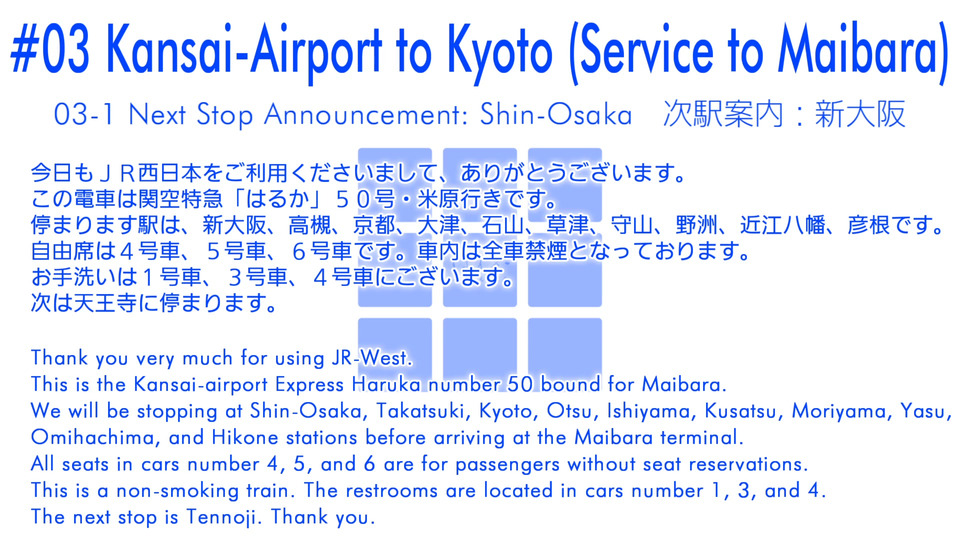 #03 Kansai-Airport to Kyoto (Service to Maibara)

03-1 Next Stop Announcement: Shin-Osaka 次駅案内：新大阪

今日もＪＲ西日本をご利用くださいまして、ありがとうございます。
この電車は関空特急「はるか」５０号・米原行きです。
停まります駅は、新大阪、高槻、京都、大津、石山、草津、守山、野洲、近江八幡、彦根です。
自由席は４号車、５号車、６号車です。車内は全車禁煙となっております。
お手洗いは１号車、３号車、４号車にございます。
次は天王寺に停まります。

Thank you very much for using JR-West.
This is the Kansai-airport Express Haruka number 50 bound for Maibara.
We will be stopping at Shin-Osaka, Takatsuki, Kyoto, Otsu, Ishiyama, Kusatsu, Moriyama, Yasu, Omihachima, and Hikone stations before arriving at the Maibara terminal.
All seats in cars number 4, 5, and 6 are for passengers without seat reservations.
This is a non-smoking train. The restrooms are located in cars number 1, 3, and 4.
The next stop is Tennoji. Thank you.